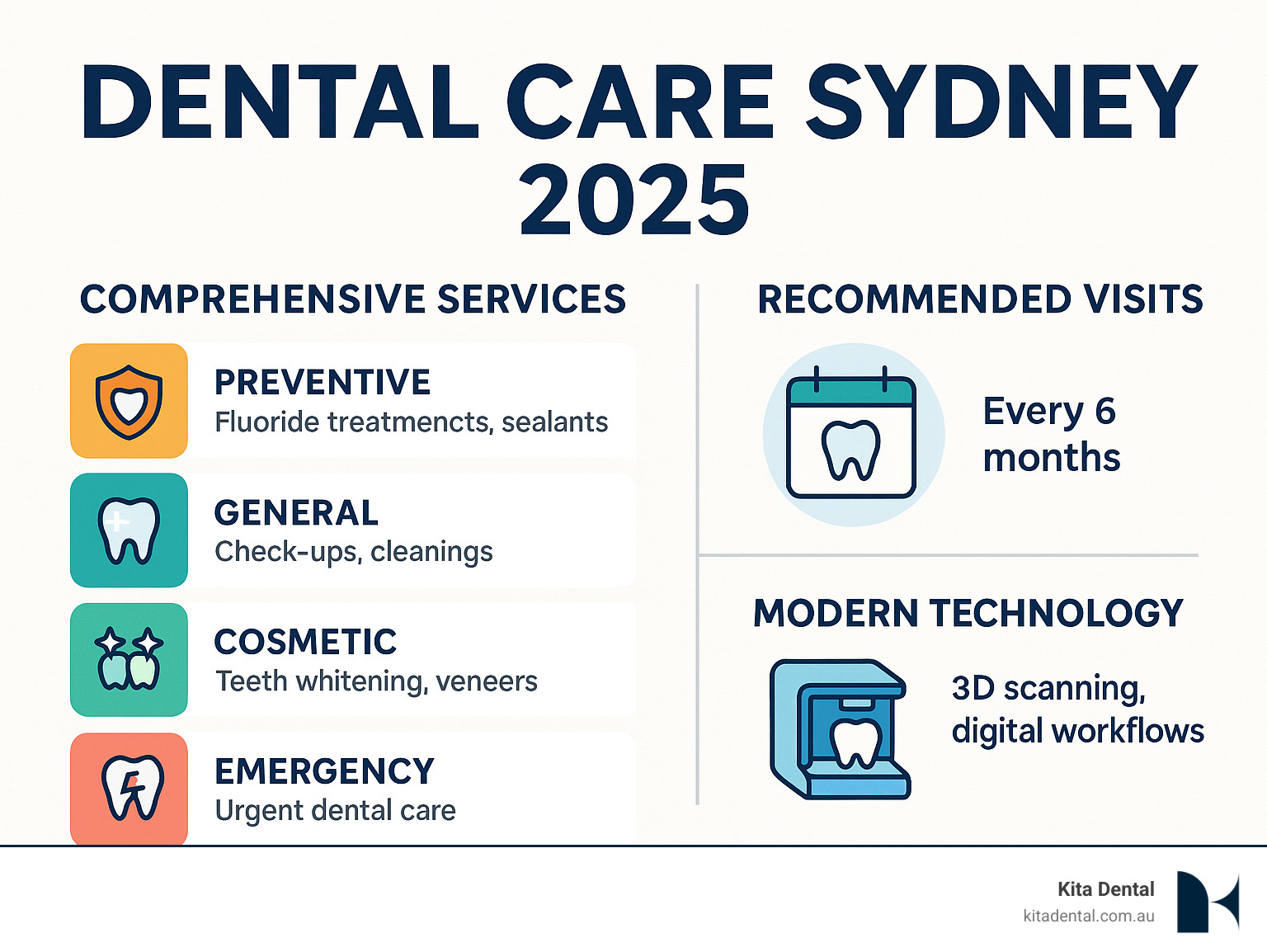 DENTAL CARE SYDNEY 2025

COMPREHENSIVE SERVICES

PREVENTIVE
Fluoride treatmencts, sealants

GENERAL
Check-ups, cleanings

COSMETIC
Teeth whitening, veneers

EMERGENCY
Urgent dental care

RECOMMENDED VISITS

Every 6 months

MODERN TECHNOLOGY

3D scanning, digital workflows

Kita Dental
kitadental.com.au